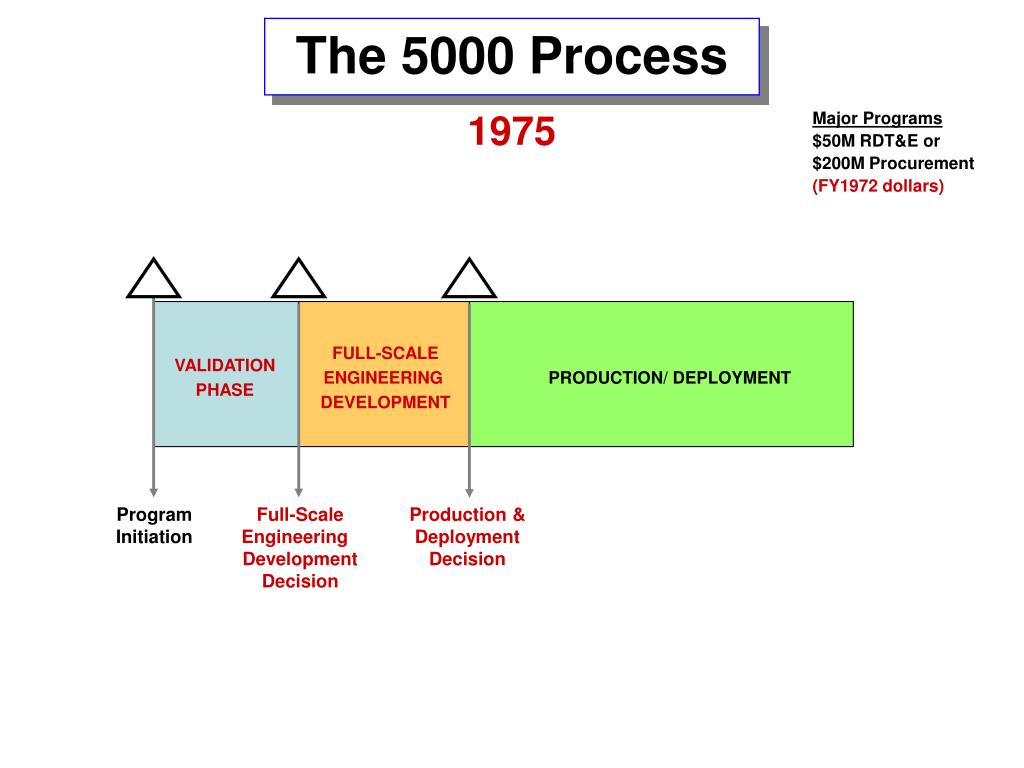 The 5000 Process

1975

Major Programs
\$50M RDT&E or
\$200M Procurement
(FY1972 dollars)

VALIDATION PHASE

FULL-SCALE ENGINEERING DEVELOPMENT

PRODUCTION/ DEPLOYMENT

Program Initiation

Full-Scale Engineering Development Decision

Production & Deployment Decision